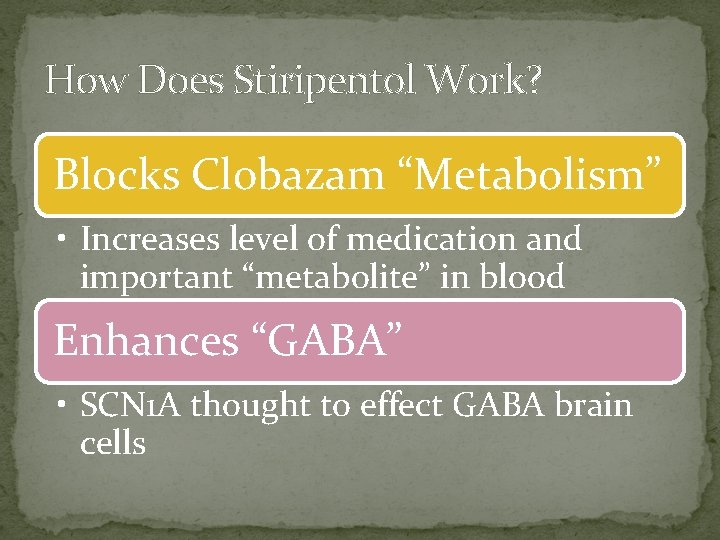 How Does Stiripentol Work?

Blocks Clobazam “Metabolism”

• Increases level of medication and important “metabolite” in blood

Enhances “GABA”

• SCN1A thought to effect GABA brain cells